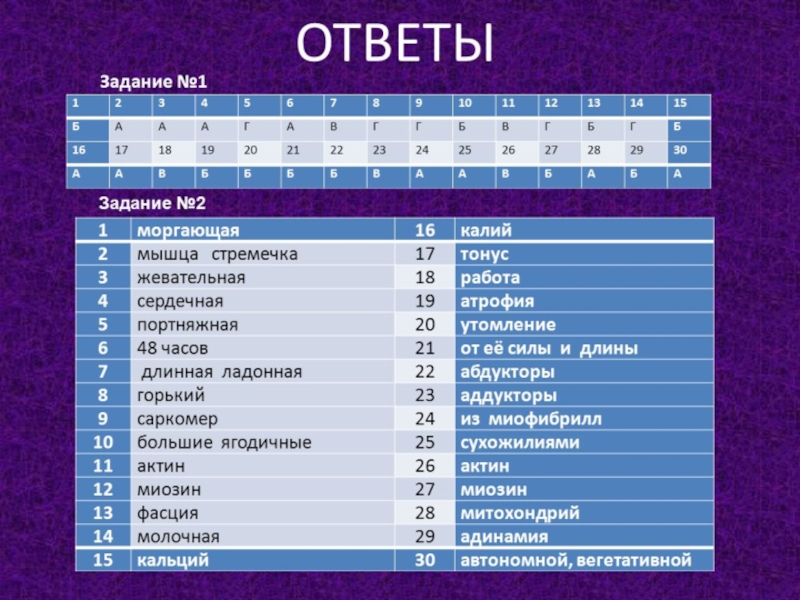 ОТВЕТЫ

Задание №1

| 1 | 2 | 3 | 4 | 5 | 6 | 7 | 8 | 9 | 10 | 11 | 12 | 13 | 14 | 15 |
|---|---|---|---|---|---|---|---|---|---|---|---|---|---|---|
| Б | А | А | А | Г | А | В | Г | Г | Б | В | Г | Б | Г | Б |
| 16 | 17 | 18 | 19 | 20 | 21 | 22 | 23 | 24 | 25 | 26 | 27 | 28 | 29 | 30 |
| А | А | В | Б | Б | Б | Б | В | А | А | В | Б | А | Б | А |

Задание №2

| 1 | моргающая | 16 | калий |
|---|---|---|---|
| 2 | мышца стремечка | 17 | тонус |
| 3 | жевательная | 18 | работа |
| 4 | сердечная | 19 | атрофия |
| 5 | портняжная | 20 | утомление |
| 6 | 48 часов | 21 | от её силы и длины |
| 7 | длинная ладонная | 22 | абдукторы |
| 8 | горький | 23 | аддукторы |
| 9 | саркомер | 24 | из миофибрилл |
| 10 | большие ягодичные | 25 | сухожилиями |
| 11 | актин | 26 | актин |
| 12 | миозин | 27 | миозин |
| 13 | фасция | 28 | митохондрий |
| 14 | молочная | 29 | адинамия |
| 15 | кальций | 30 | автономной, вегетативной |